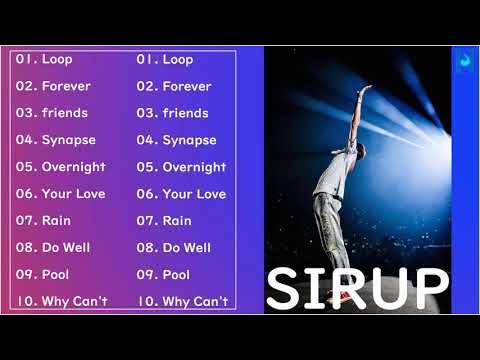 01. Loop
02. Forever
03. friends
04. Synapse
05. Overnight
06. Your Love
07. Rain
08. Do Well
09. Pool
10. Why Can't

01. Loop
02. Forever
03. friends
04. Synapse
05. Overnight
06. Your Love
07. Rain
08. Do Well
09. Pool
10. Why Can't

SIRUP